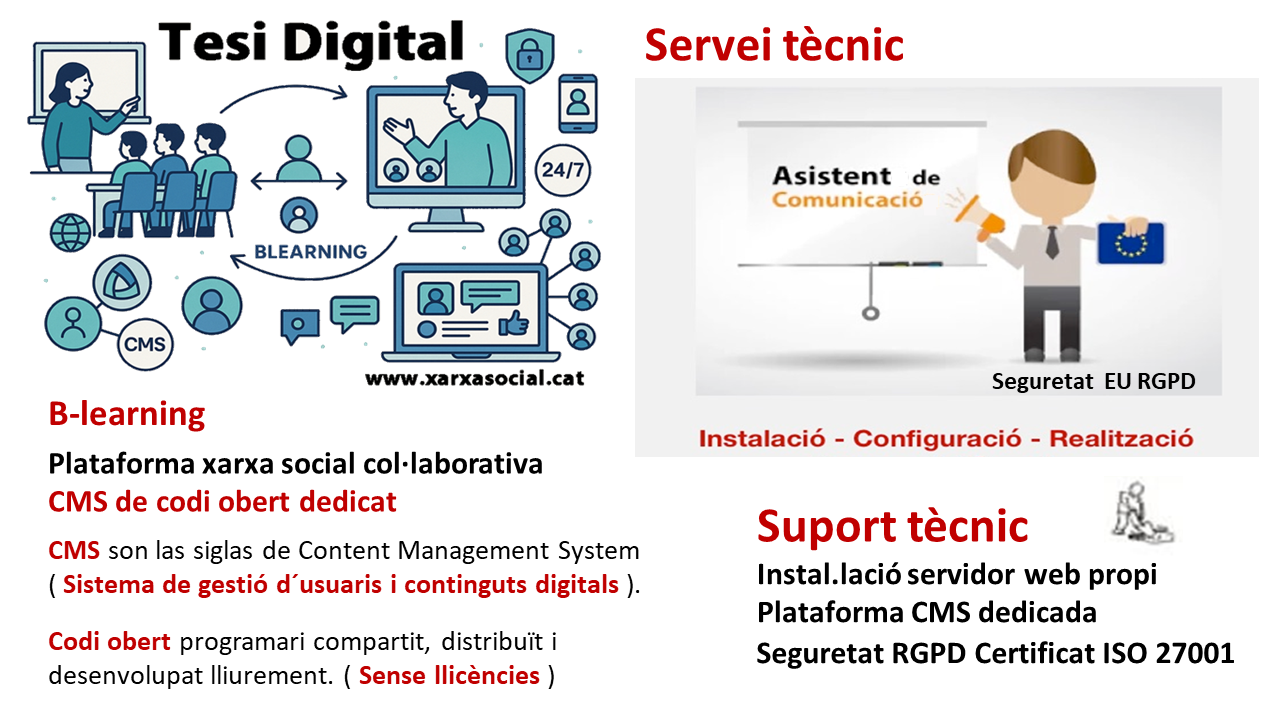 Tesi Digital

24/7

BLEARNING

CMS

www.xarxasocial.cat

B-learning

Plataforma xarxa social col·laborativa
CMS de codi obert dedicat

CMS son las siglas de Content Management System ( Sistema de gestió d´usuaris i continguts digitals ).

Codi obert programari compartit, distribuït i desenvolupat lliurement. ( Sense llicències )

Servei tècnic

Asistent de Comunicació

Seguretat EU RGPD

Instalació - Configuració - Realització

Suport tècnic

Instal.lació servidor web propi
Plataforma CMS dedicada
Seguretat RGPD Certificat ISO 27001